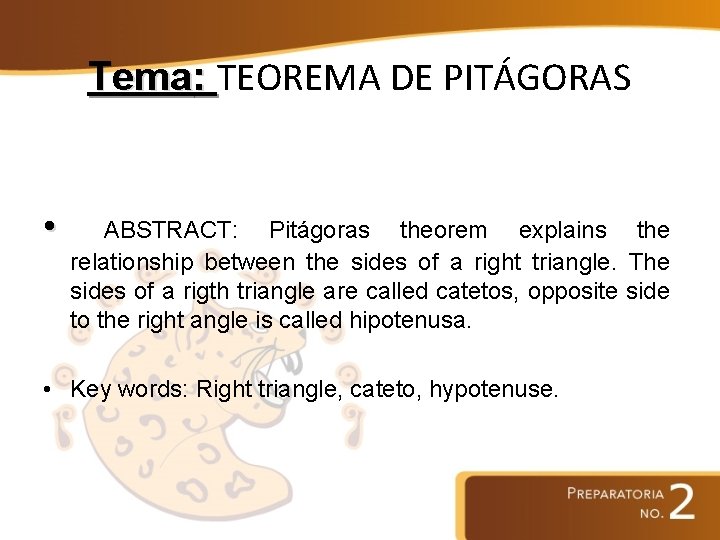 Tema: TEOREMA DE PITÁGORAS

• ABSTRACT: Pitágoras theorem explains the relationship between the sides of a right triangle. The sides of a rigth triangle are called catetos, opposite side to the right angle is called hipotenusa.

• Key words: Right triangle, cateto, hypotenuse.

PREPARATORIA NO. 2